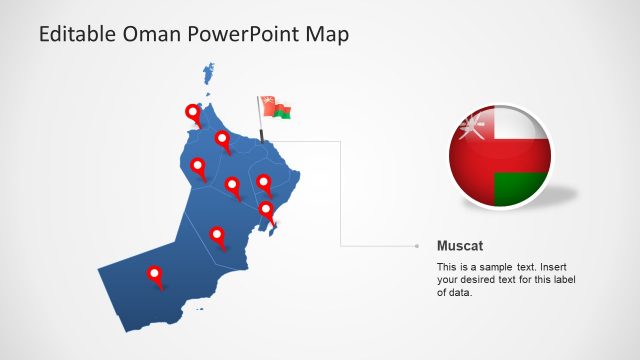 Editable Oman PowerPoint Map

Muscat

This is a sample text. Insert your desired text for this label of data.